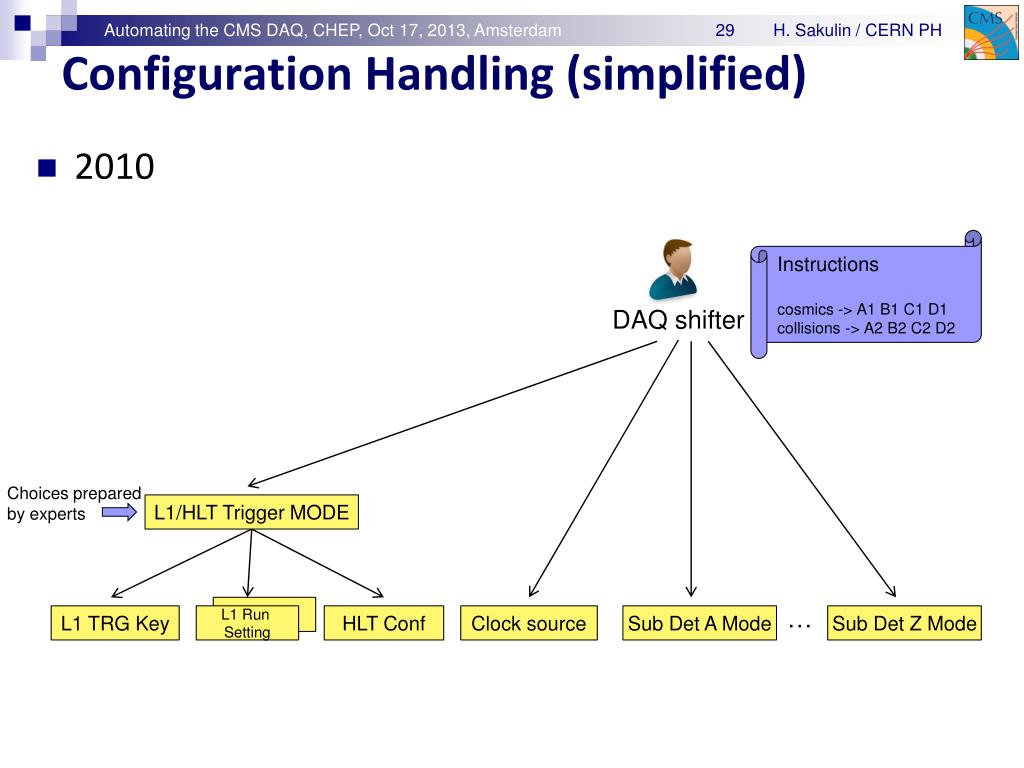 Automating the CMS DAQ, CHEP, Oct 17, 2013, Amsterdam 29 H. Sakulin / CERN PH

CMS

Configuration Handling (simplified)

2010

DAQ shifter

Instructions

cosmics -> A1 B1 C1 D1
collisions -> A2 B2 C2 D2

Choices prepared by experts

L1/HLT Trigger MODE

L1 TRG Key

L1 Run Setting

HLT Conf

Clock source

Sub Det A Mode

…

Sub Det Z Mode